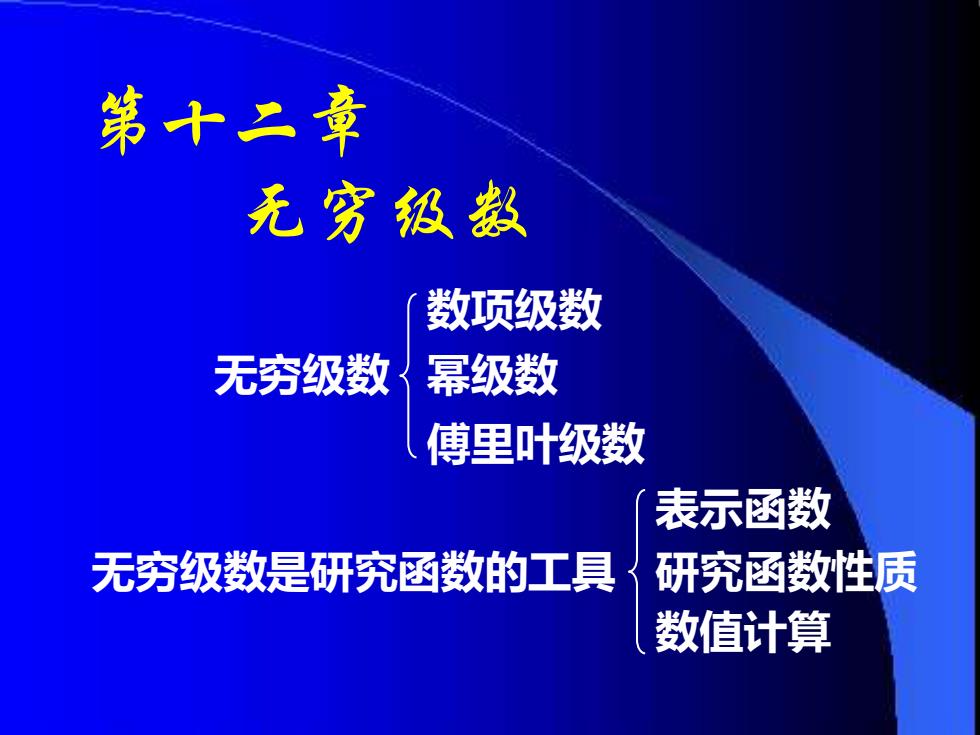 第十二章
无穷级数

无穷级数
数项级数
幂级数
傅里叶级数

无穷级数是研究函数的工具
表示函数
研究函数性质
数值计算